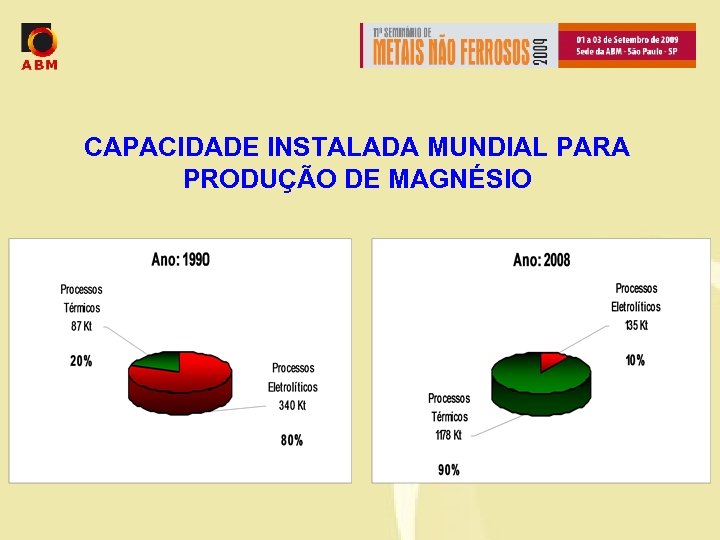 ABM

11º SEMINÁRIO DE METAIS NÃO FERROSOS 2009

01 a 03 de Setembro de 2009
Sede da ABM - São Paulo - SP

CAPACIDADE INSTALADA MUNDIAL PARA PRODUÇÃO DE MAGNÉSIO

Ano: 1990

Processos Térmicos 87 Kt

20%

Processos Eletrolíticos 340 Kt

80%

Ano: 2008

Processos Eletrolíticos 135 Kt

10%

Processos Térmicos 1178 Kt

90%